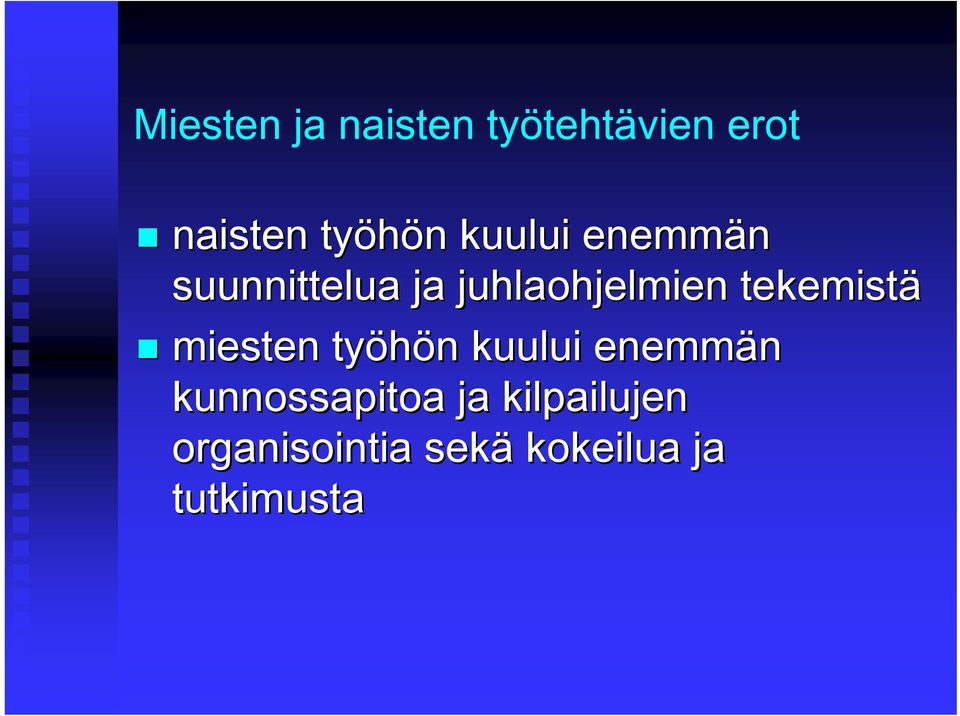 Miesten ja naisten työtehtävien erot

naisten työhön kuului enemmän suunnittelua ja juhlaohjelmien tekemistä

miesten työhön kuului enemmän kunnossapitoa ja kilpailujen organisointia sekä kokeilua ja tutkimusta